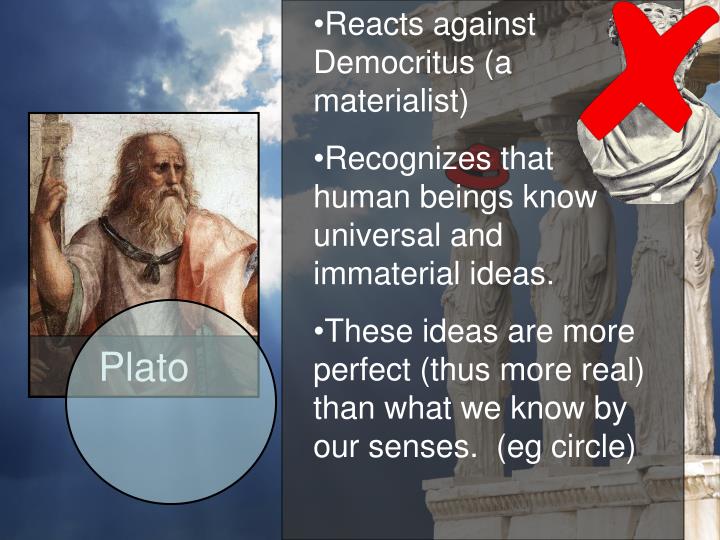 Plato

•Reacts against Democritus (a materialist)

•Recognizes that human beings know universal and immaterial ideas.

•These ideas are more perfect (thus more real) than what we know by our senses. (eg circle)